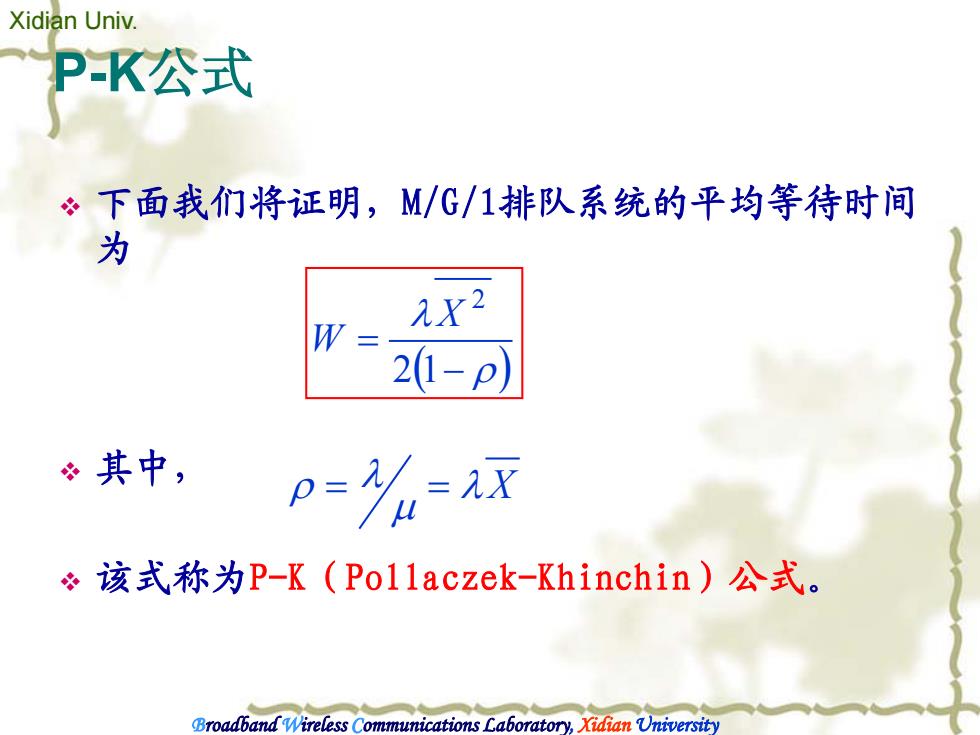 Xidian Univ.

P-K公式

❖ 下面我们将证明，M/G/1排队系统的平均等待时间为

$W = \frac{\lambda \overline{X^2}}{2(1-\rho)}$

❖ 其中，  $\rho = \lambda / \mu = \lambda \overline{X}$

❖ 该式称为P-K（Pollaczek-Khinchin）公式。

Broadband Wireless Communications Laboratory, Xidian University